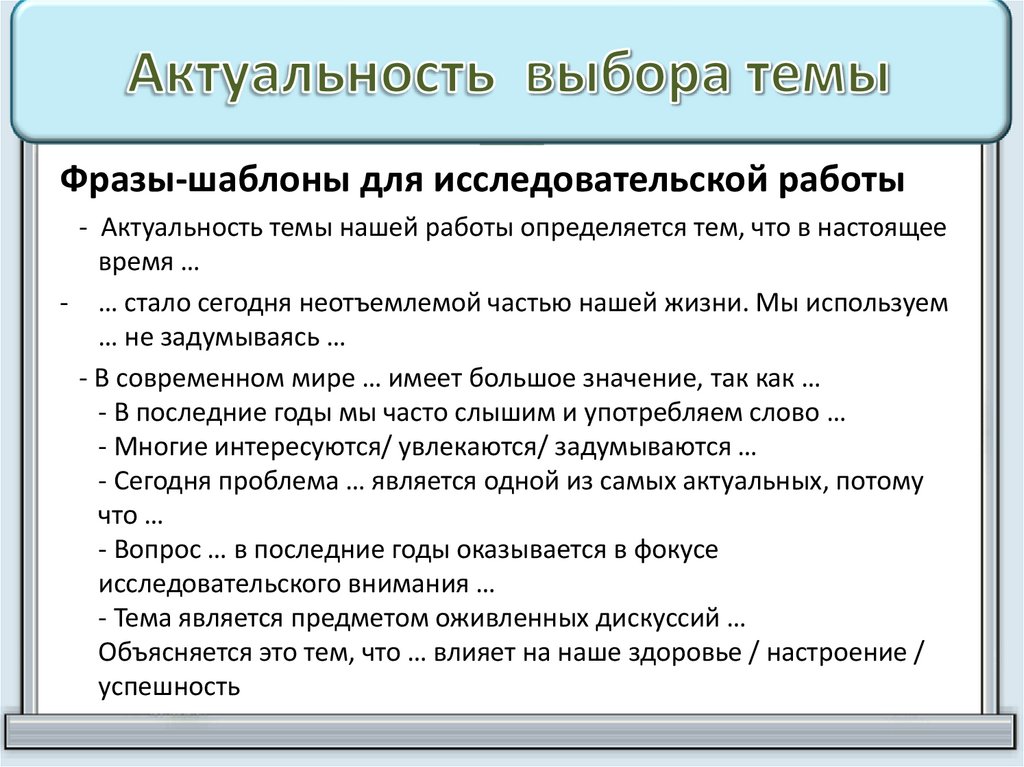 Актуальность выбора темы

Фразы-шаблоны для исследовательской работы

- Актуальность темы нашей работы определяется тем, что в настоящее время …

- … стало сегодня неотъемлемой частью нашей жизни. Мы используем … не задумываясь …

- В современном мире … имеет большое значение, так как …
- В последние годы мы часто слышим и употребляем слово …
- Многие интересуются/ увлекаются/ задумываются …
- Сегодня проблема … является одной из самых актуальных, потому что …
- Вопрос … в последние годы оказывается в фокусе исследовательского внимания …
- Тема является предметом оживленных дискуссий …
Объясняется это тем, что … влияет на наше здоровье / настроение / успешность